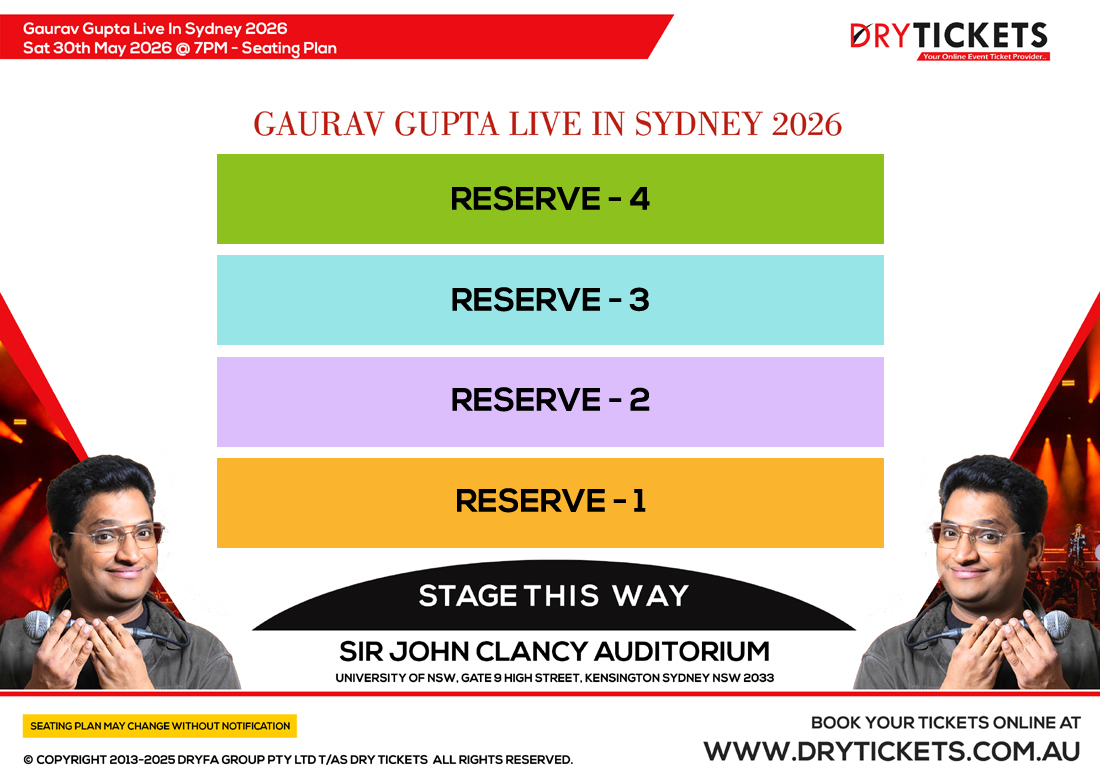 Gaurav Gupta Live In Sydney 2026
Sat 30th May 2026 @ 7PM - Seating Plan

DRYTICKETS
Your Online Event Ticket Provider..

GAURAV GUPTA LIVE IN SYDNEY 2026

RESERVE - 4

RESERVE - 3

RESERVE - 2

RESERVE - 1

STAGE THIS WAY

SIR JOHN CLANCY AUDITORIUM
UNIVERSITY OF NSW, GATE 9 HIGH STREET, KENSINGTON SYDNEY NSW 2033

SEATING PLAN MAY CHANGE WITHOUT NOTIFICATION

© COPYRIGHT 2013-2025 DRYFA GROUP PTY LTD T/AS DRY TICKETS ALL RIGHTS RESERVED.

BOOK YOUR TICKETS ONLINE AT
WWW.DRYTICKETS.COM.AU